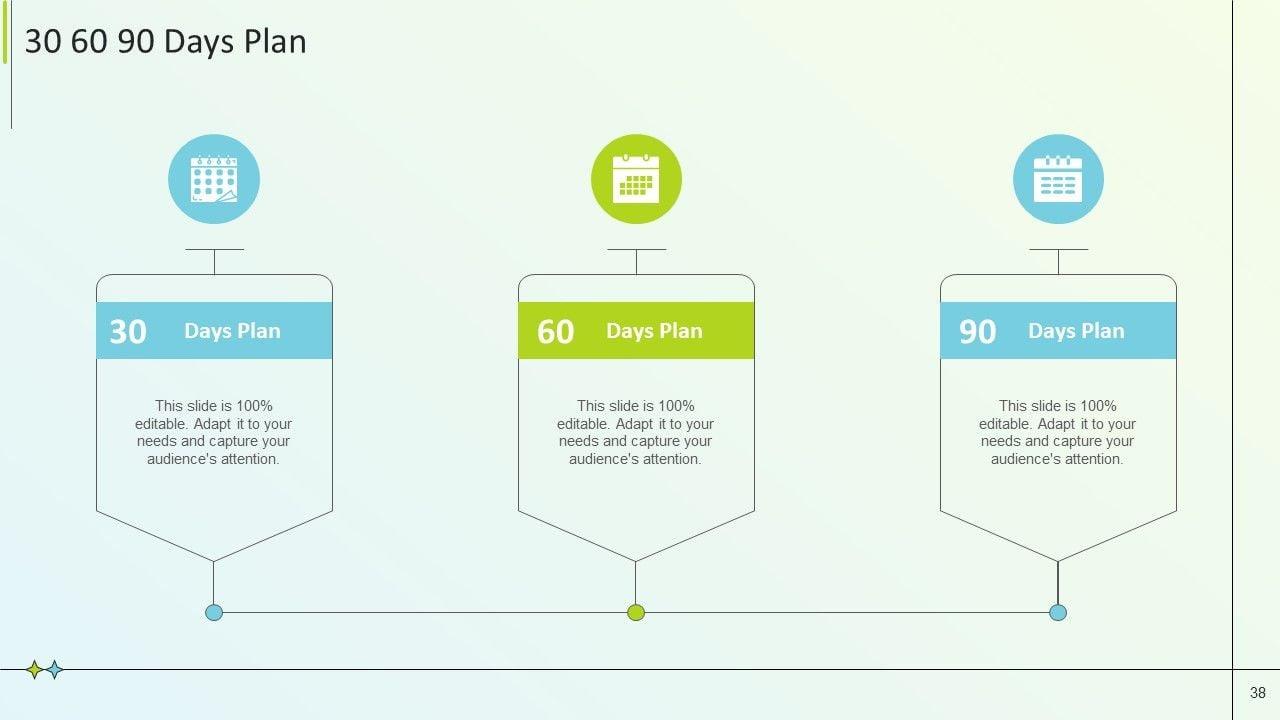 30 60 90 Days Plan

30 Days Plan

This slide is 100% editable. Adapt it to your needs and capture your audience's attention.

60 Days Plan

This slide is 100% editable. Adapt it to your needs and capture your audience's attention.

90 Days Plan

This slide is 100% editable. Adapt it to your needs and capture your audience's attention.

38